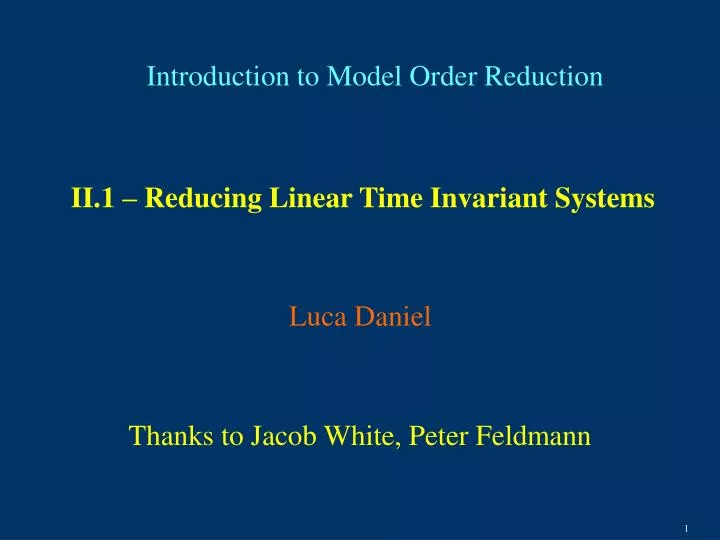 Introduction to Model Order Reduction

II.1 – Reducing Linear Time Invariant Systems

Luca Daniel

Thanks to Jacob White, Peter Feldmann

1